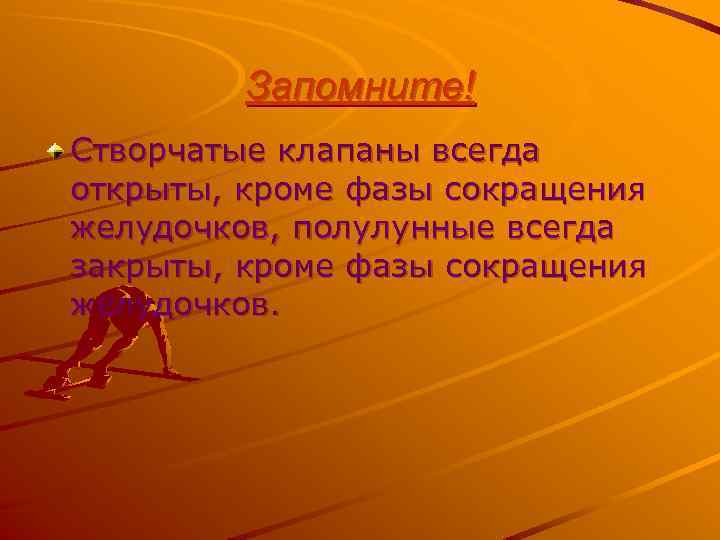 Запомните!

Створчатые клапаны всегда открыты, кроме фазы сокращения желудочков, полулунные всегда закрыты, кроме фазы сокращения желудочков.